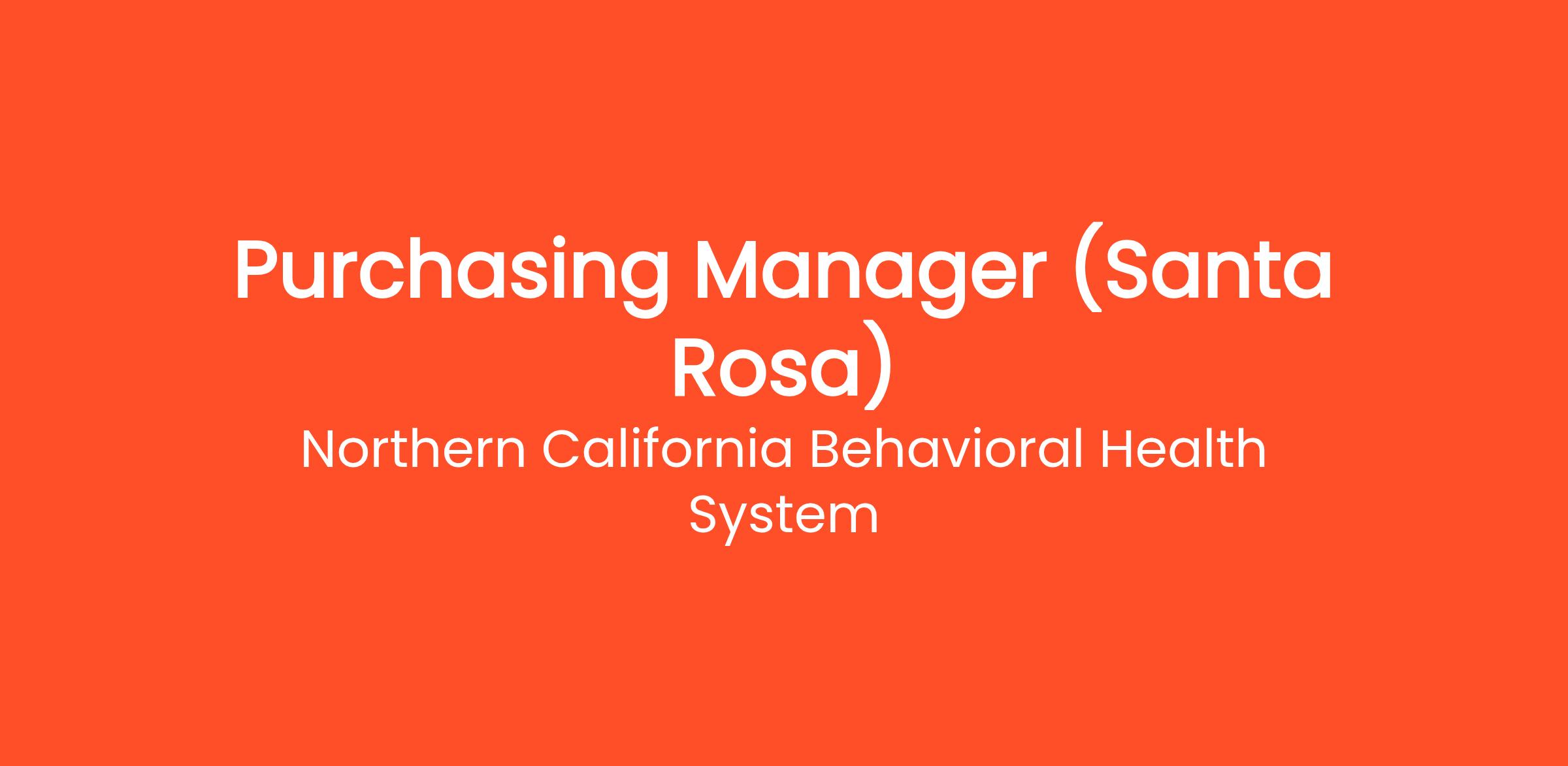 Purchasing Manager (Santa Rosa)

Northern California Behavioral Health System